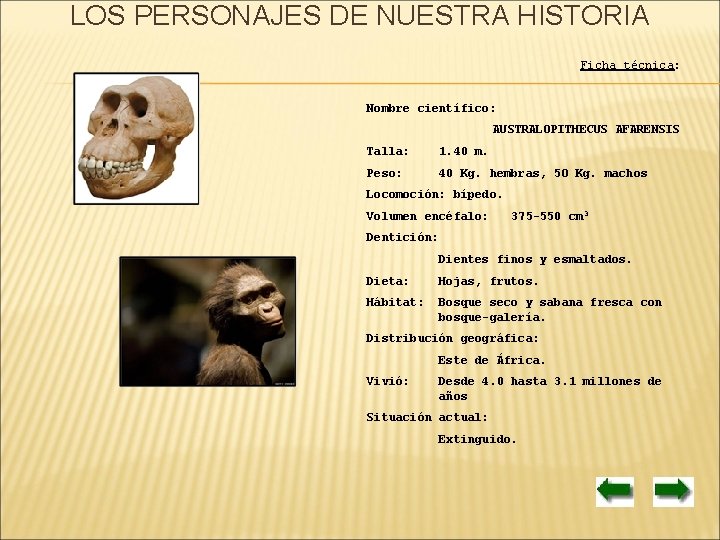 LOS PERSONAJES DE NUESTRA HISTORIA

Ficha técnica:

Nombre científico:

AUSTRALOPITHECUS AFARENSIS

Talla: 1.40 m.

Peso: 40 Kg. hembras, 50 Kg. machos

Locomoción: bípedo.

Volumen encéfalo: 375-550 $cm^3$

Dentición:

Dientes finos y esmaltados.

Dieta: Hojas, frutos.

Hábitat: Bosque seco y sabana fresca con bosque-galería.

Distribución geográfica:

Este de África.

Vivió: Desde 4.0 hasta 3.1 millones de años

Situación actual:

Extinguido.